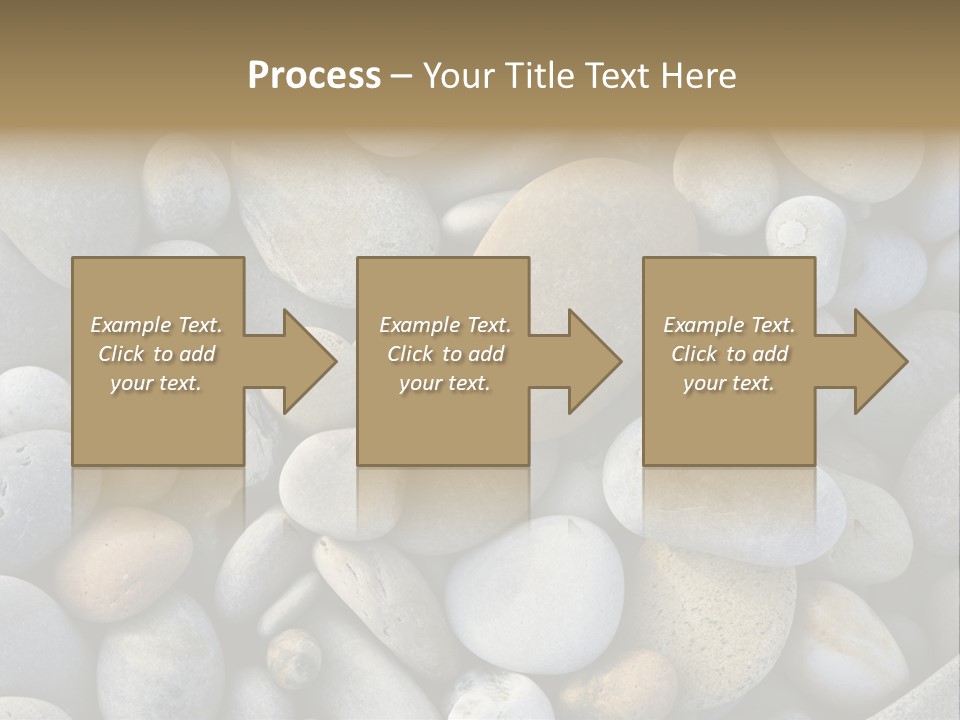 Process – Your Title Text Here

Example Text. Click to add your text.

Example Text. Click to add your text.

Example Text. Click to add your text.